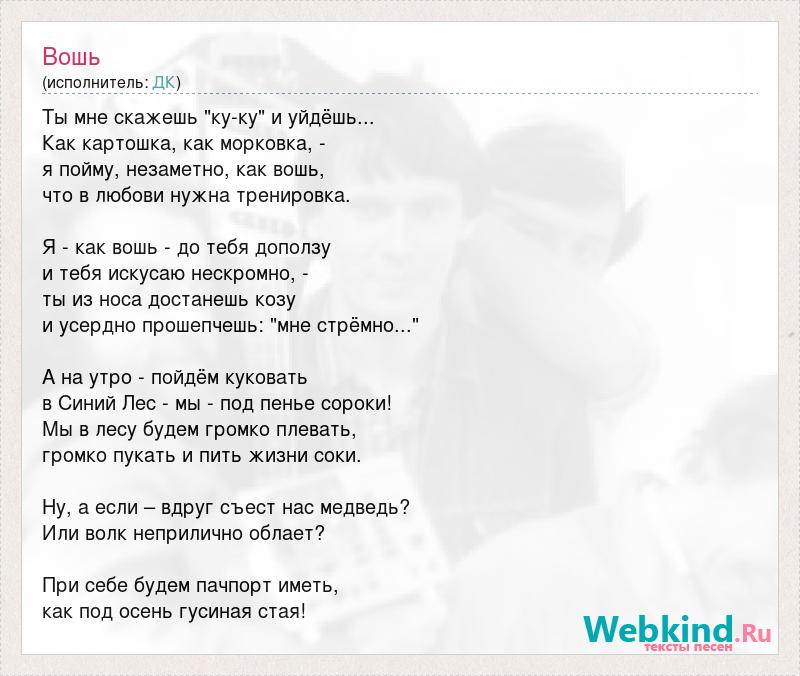 Вошь
(исполнитель: ДК)

Ты мне скажешь "ку-ку" и уйдёшь...
Как картошка, как морковка, -
я пойму, незаметно, как вошь,
что в любови нужна тренировка.

Я - как вошь - до тебя доползу
и тебя искусаю нескромно, -
ты из носа достанешь козу
и усердно прошепчешь: "мне стрёмно..."

А на утро - пойдём куковать
в Синий Лес - мы - под пенье сороки!
Мы в лесу будем громко плевать,
громко пукать и пить жизни соки.

Ну, а если – вдруг съест нас медведь?
Или волк неприлично облает?

При себе будем пачпорт иметь,
как под осень гусиная стая!

Webkind.Ru
тексты песен